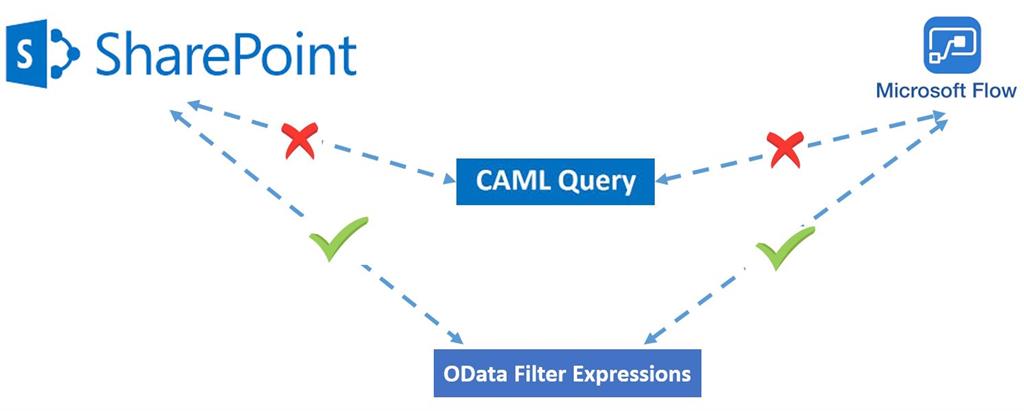 S SharePoint

Microsoft Flow

CAML Query

OData Filter Expressions